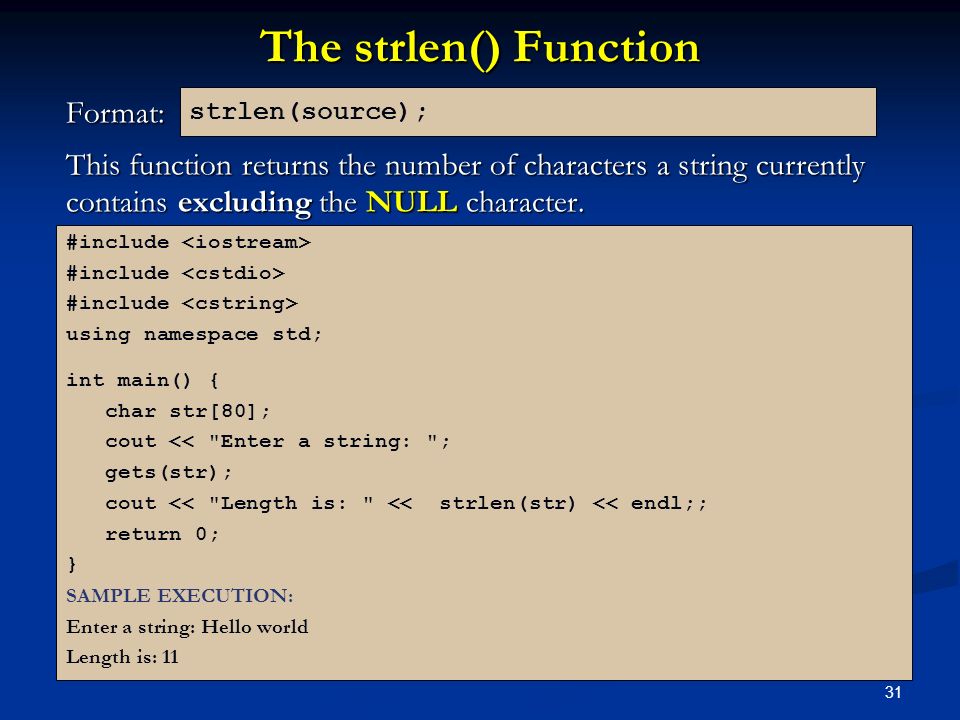 The strlen() Function

Format: strlen(source);

This function returns the number of characters a string currently contains excluding the NULL character.

#include <iostream>
#include <cstdio>
#include <cstring>
using namespace std;

int main() {
   char str[80];
   cout << "Enter a string: ";
   gets(str);
   cout << "Length is: " << strlen(str) << endl;;
   return 0;
}

SAMPLE EXECUTION:
Enter a string: Hello world
Length is: 11

31